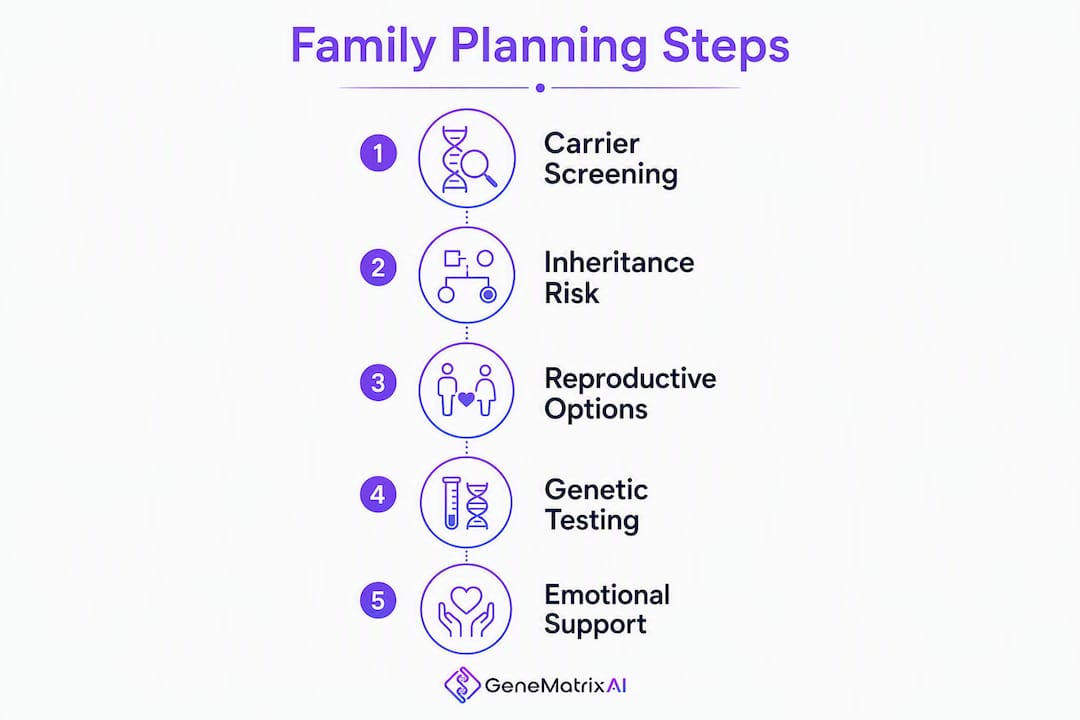 Family Planning Steps

1 Carrier Screening

2 Inheritance Risk

3 Reproductive Options

4 Genetic Testing

5 Emotional Support

GeneMatrixAI